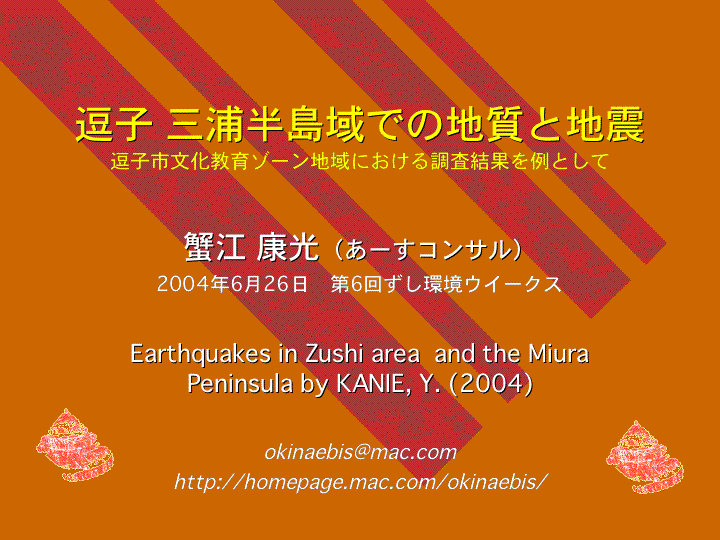 逗子 三浦半島域での地質と地震
逗子市文化教育ゾーン地域における調査結果を例として

蟹江 康光（あーすコンサル）
2004年6月26日　第6回ずし環境ウイークス

Earthquakes in Zushi area  and the Miura Peninsula by KANIE, Y. (2004)

okinaebis@mac.com
http://homepage.mac.com/okinaebis/